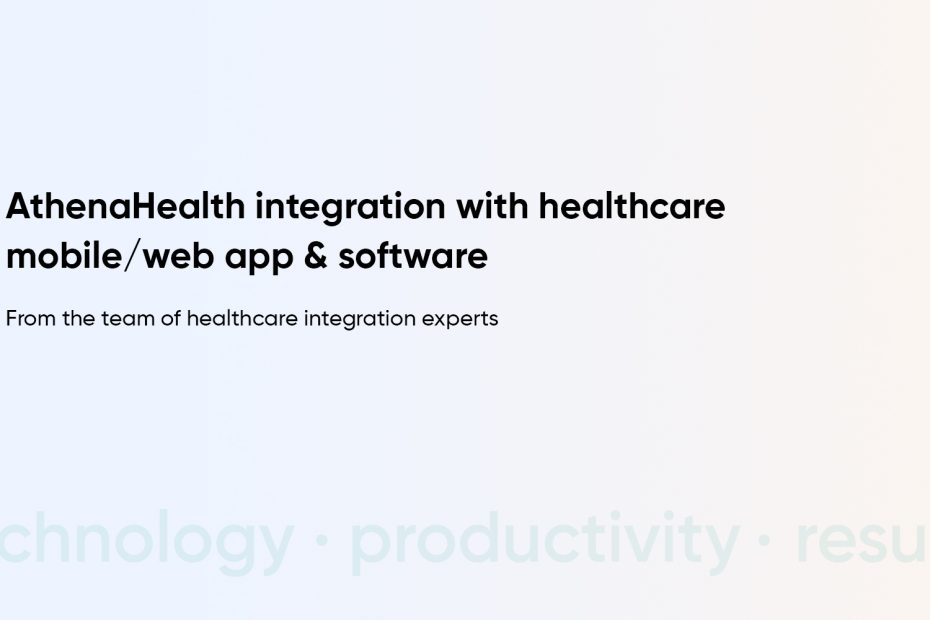 AthenaHealth integration with healthcare mobile/web app & software

From the team of healthcare integration experts

chnology · productivity · resu